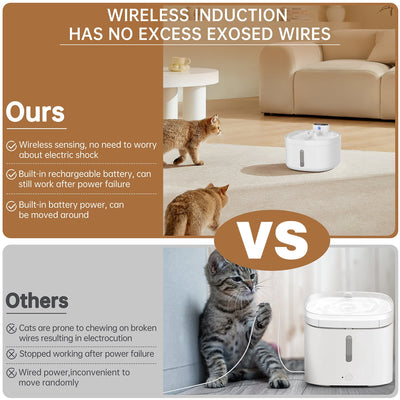 WIRELESS INDUCTION HAS NO EXCESS EXOSED WIRES

Ours

Wireless sensing, no need to worry about electric shock

Built-in rechargeable battery, can still work after power failure

Built-in battery power, can be moved around

VS

Others

Cats are prone to chewing on broken wires resulting in electrocution

Stopped working after power failure

Wired power,inconvenient to move randomly